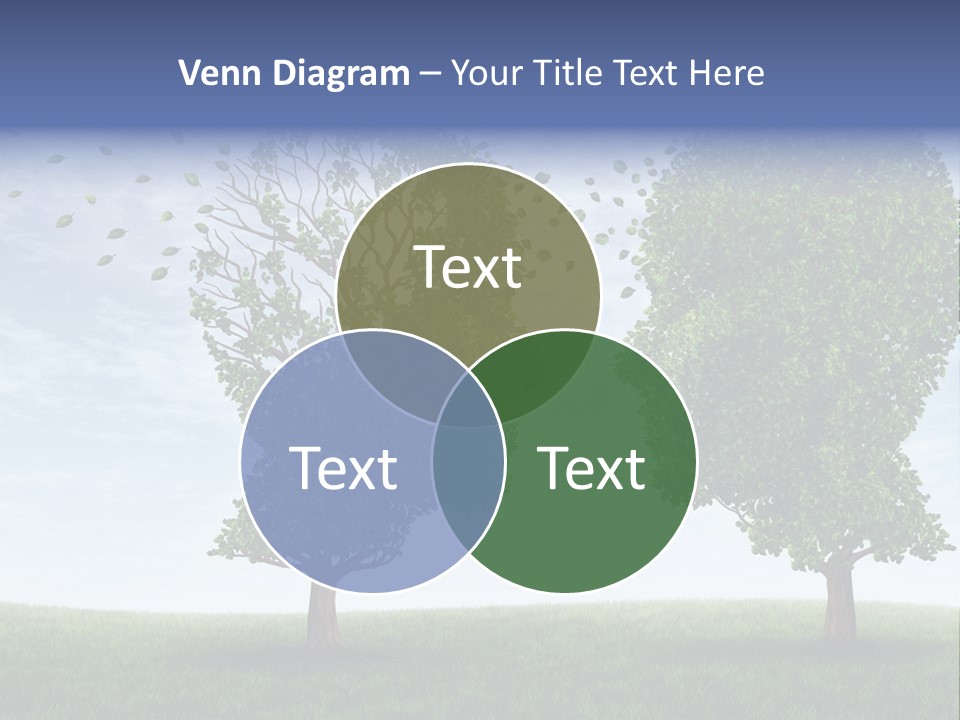 Venn Diagram – Your Title Text Here

Text

Text

Text